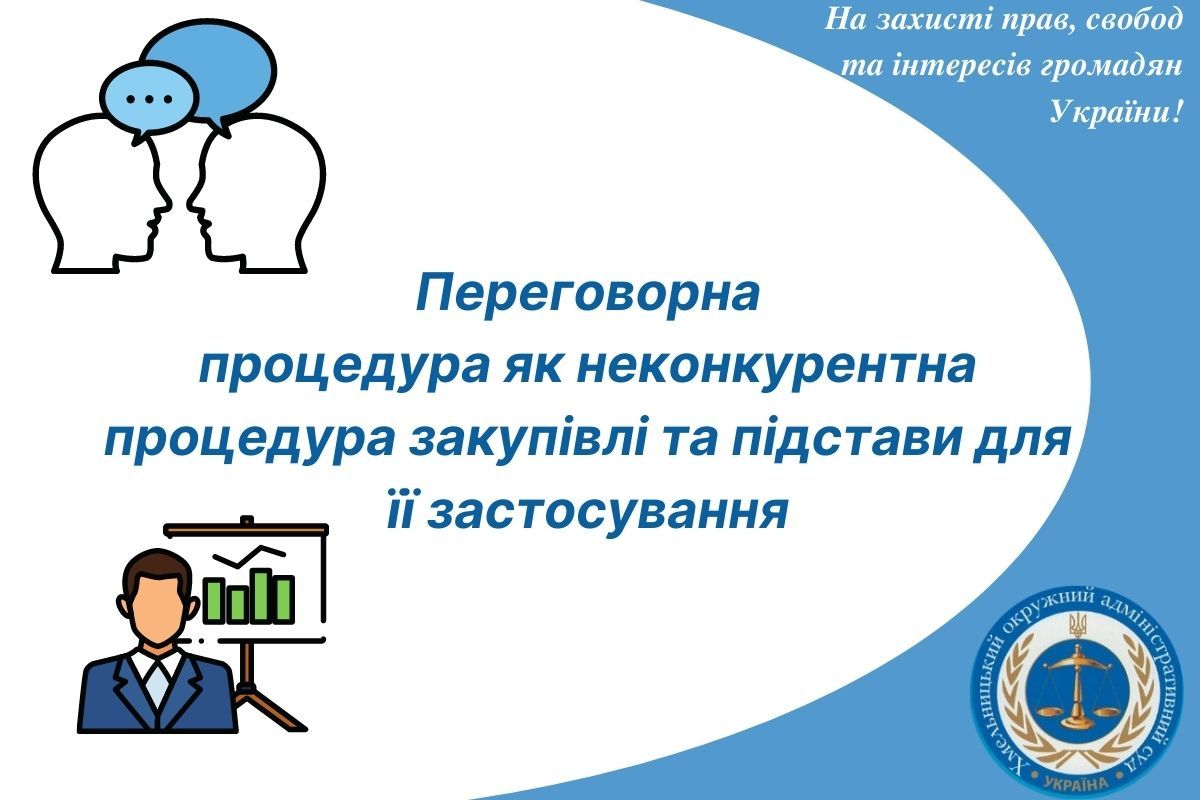 На захисті прав, свобод та інтересів громадян України!

Переговорна процедура як неконкурентна процедура закупівлі та підстави для її застосування

Хмельницький окружний адміністративний суд
УКРАЇНА